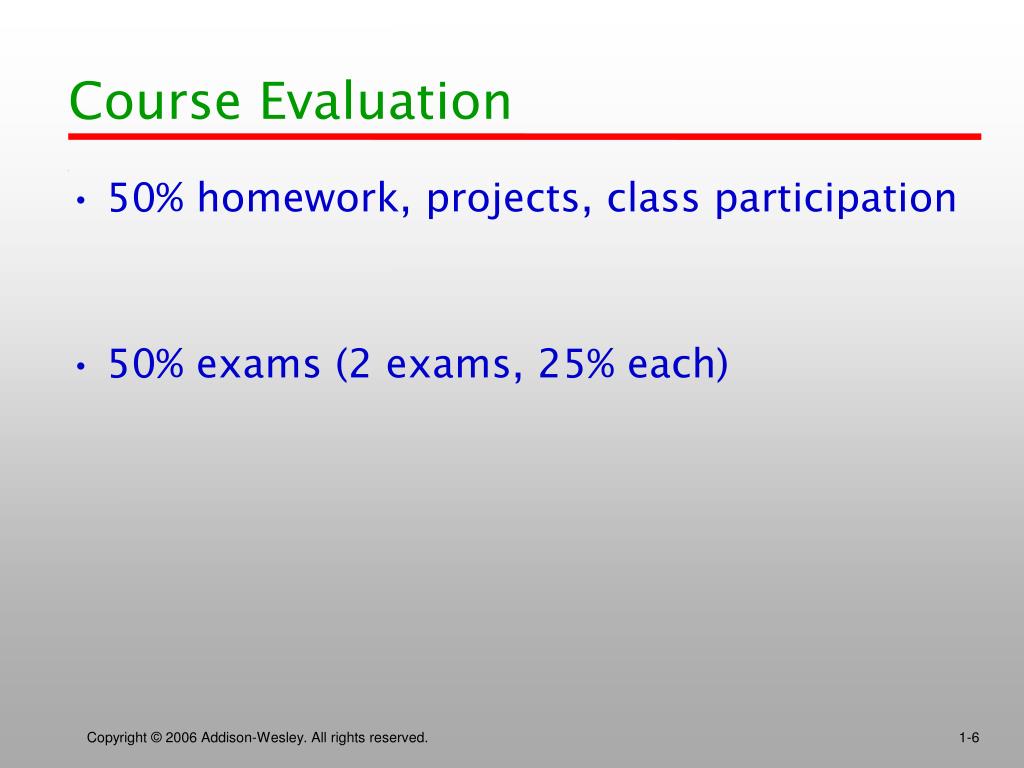 Course Evaluation

• 50% homework, projects, class participation

• 50% exams (2 exams, 25% each)

Copyright © 2006 Addison-Wesley. All rights reserved.

1-6